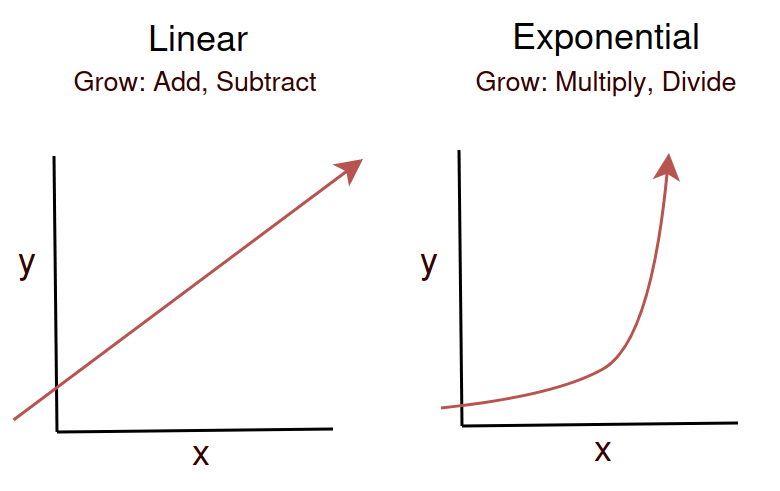 Linear
Grow: Add, Subtract

y

x

Exponential
Grow: Multiply, Divide

y

x